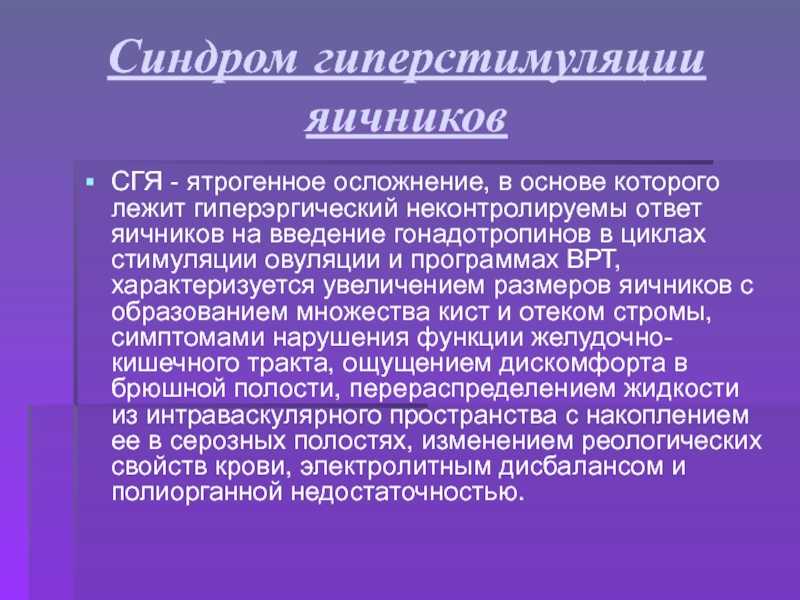 Синдром гиперстимуляции яичников

СГЯ - ятрогенное осложнение, в основе которого лежит гиперэргический неконтролируемы ответ яичников на введение гонадотропинов в циклах стимуляции овуляции и программах ВРТ, характеризуется увеличением размеров яичников с образованием множества кист и отеком стромы, симптомами нарушения функции желудочно-кишечного тракта, ощущением дискомфорта в брюшной полости, перераспределением жидкости из интраваскулярного пространства с накоплением ее в серозных полостях, изменением реологических свойств крови, электролитным дисбалансом и полиорганной недостаточностью.